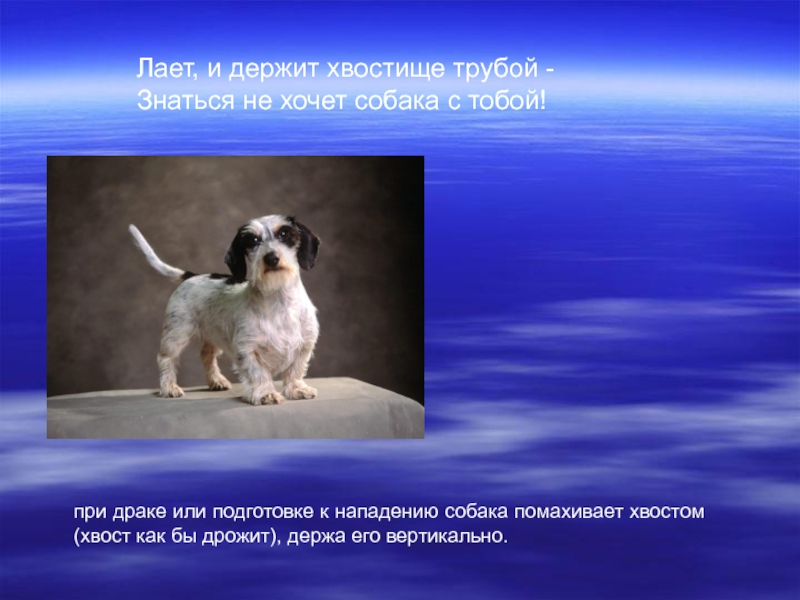 Лает, и держит хвостище трубой -
Знаться не хочет собака с тобой!

при драке или подготовке к нападению собака помахивает хвостом (хвост как бы дрожит), держа его вертикально.